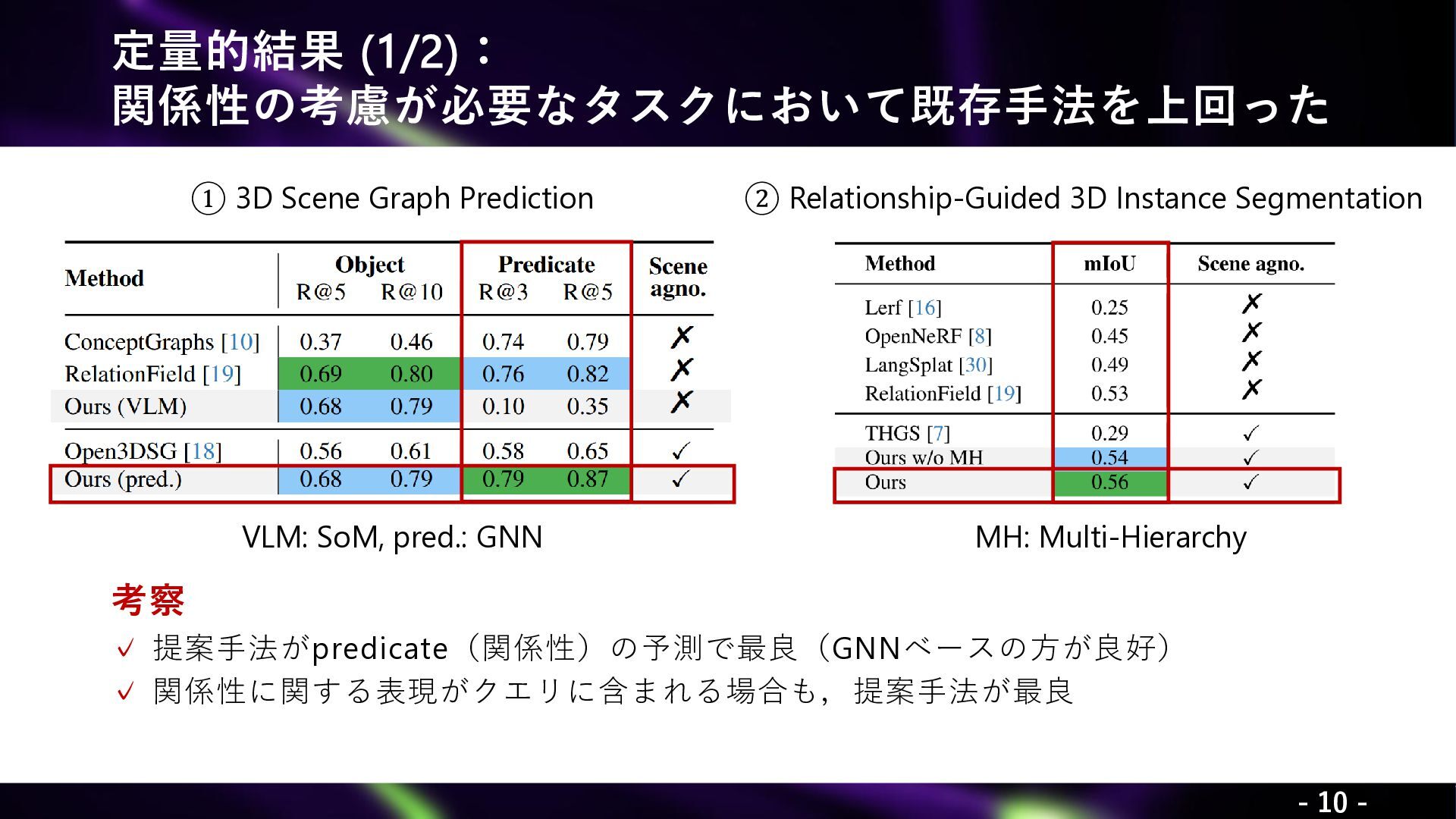 定量的結果 (1/2)：
関係性の考慮が必要なタスクにおいて既存手法を上回った

① 3D Scene Graph Prediction

| Method | Object R@5 | Object R@10 | Predicate R@3 | Predicate R@5 | Scene agno. |
|---|---|---|---|---|---|
| ConceptGraphs [10] | 0.37 | 0.46 | 0.74 | 0.79 | ✗ |
| RelationField [19] | 0.69 | 0.80 | 0.76 | 0.82 | ✗ |
| Ours (VLM) | 0.68 | 0.79 | 0.10 | 0.35 | ✗ |
| Open3DSG [18] | 0.56 | 0.61 | 0.58 | 0.65 | ✓ |
| Ours (pred.) | 0.68 | 0.79 | 0.79 | 0.87 | ✓ |

VLM: SoM, pred.: GNN

② Relationship-Guided 3D Instance Segmentation

| Method | mIoU | Scene agno. |
|---|---|---|
| Lerf [16] | 0.25 | ✗ |
| OpenNeRF [8] | 0.45 | ✗ |
| LangSplat [30] | 0.49 | ✗ |
| RelationField [19] | 0.53 | ✗ |
| THGS [7] | 0.29 | ✓ |
| Ours w/o MH | 0.54 | ✓ |
| Ours | 0.56 | ✓ |

MH: Multi-Hierarchy

考察
✓ 提案手法がpredicate（関係性）の予測で最良（GNNベースの方が良好）
✓ 関係性に関する表現がクエリに含まれる場合も，提案手法が最良

- 10 -